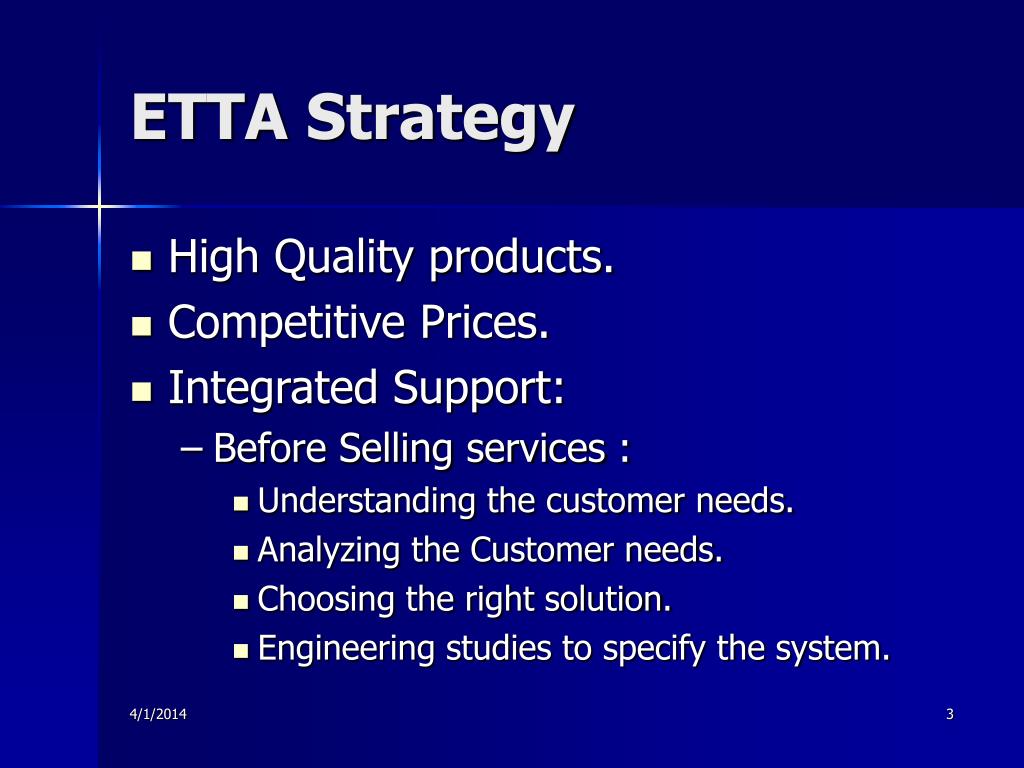 ETTA Strategy

- High Quality products.
- Competitive Prices.
- Integrated Support:
  – Before Selling services :
    - Understanding the customer needs.
    - Analyzing the Customer needs.
    - Choosing the right solution.
    - Engineering studies to specify the system.

4/1/2014

3